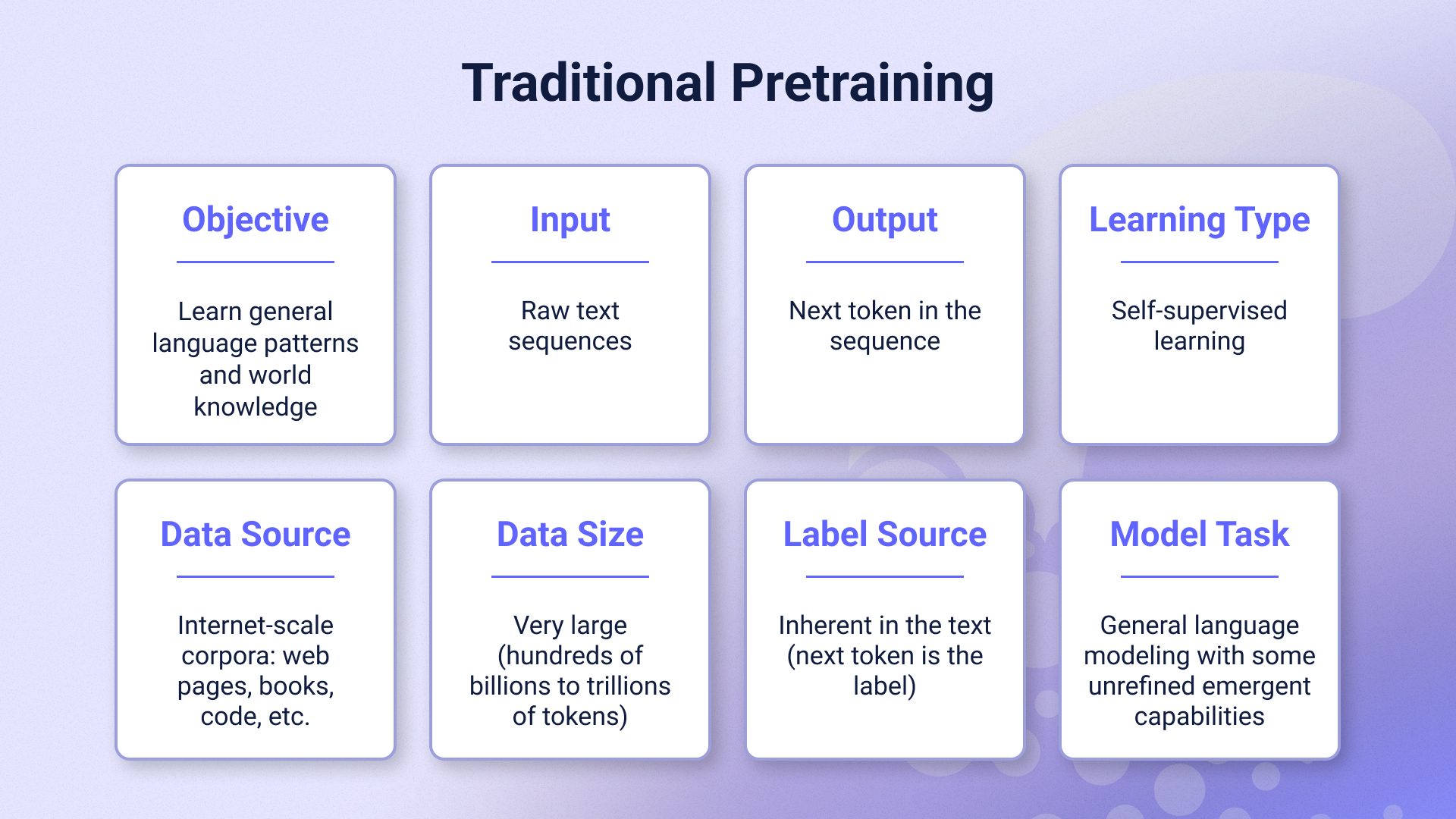 Traditional Pretraining

Objective

Learn general language patterns and world knowledge

Input

Raw text sequences

Output

Next token in the sequence

Learning Type

Self-supervised learning

Data Source

Internet-scale corpora: web pages, books, code, etc.

Data Size

Very large (hundreds of billions to trillions of tokens)

Label Source

Inherent in the text (next token is the label)

Model Task

General language modeling with some unrefined emergent capabilities